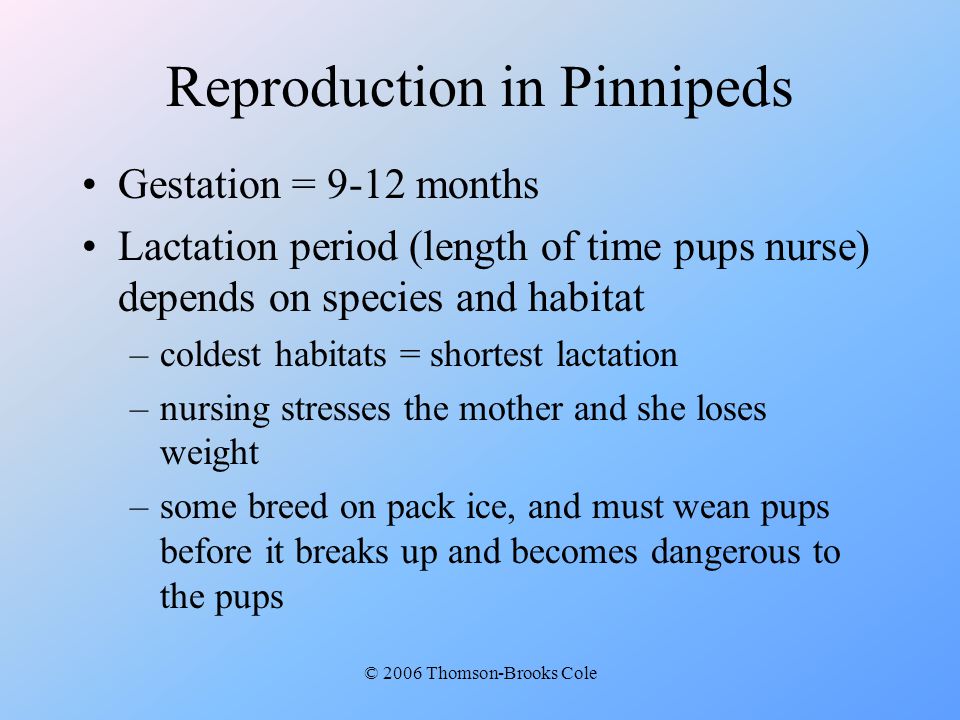 Reproduction in Pinnipeds

• Gestation = 9-12 months

• Lactation period (length of time pups nurse) depends on species and habitat

– coldest habitats = shortest lactation

– nursing stresses the mother and she loses weight

– some breed on pack ice, and must wean pups before it breaks up and becomes dangerous to the pups

© 2006 Thomson-Brooks Cole